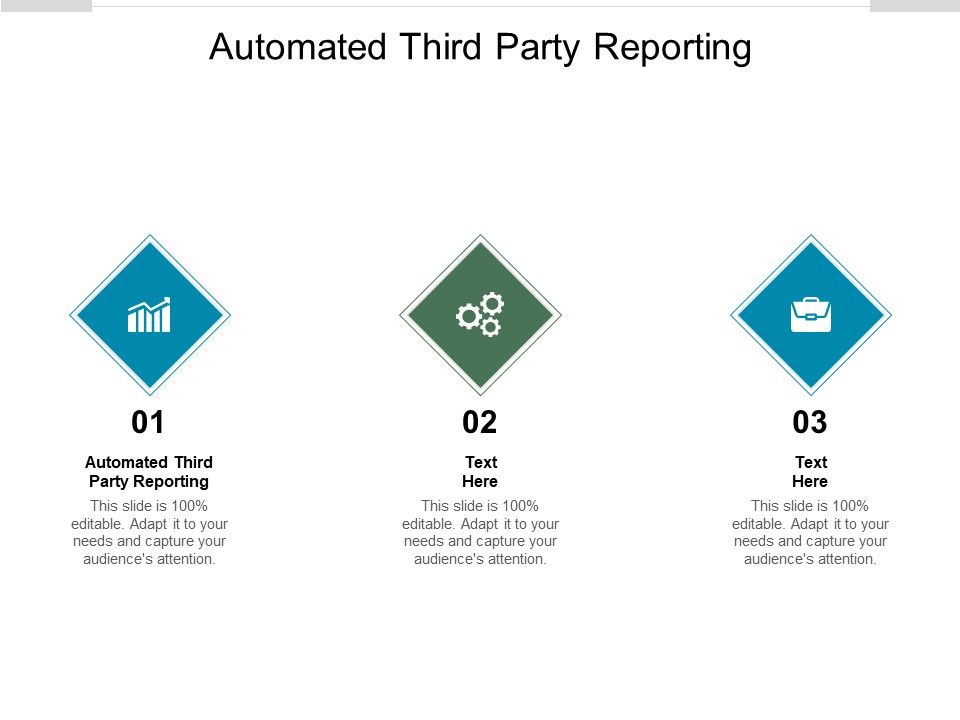 Automated Third Party Reporting

01

Automated Third Party Reporting

This slide is 100% editable. Adapt it to your needs and capture your audience's attention.

02

Text Here

This slide is 100% editable. Adapt it to your needs and capture your audience's attention.

03

Text Here

This slide is 100% editable. Adapt it to your needs and capture your audience's attention.